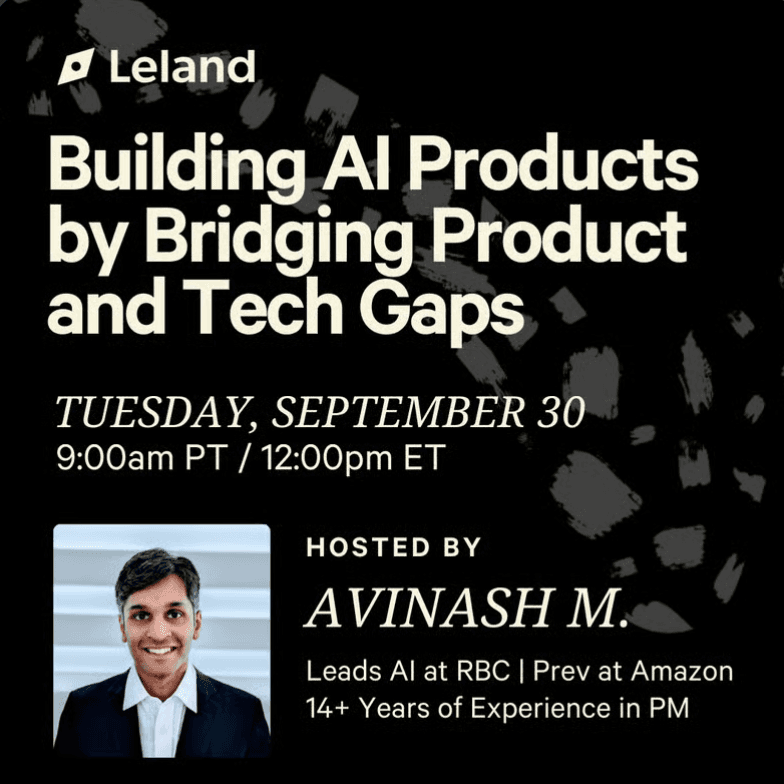 Leland

Building AI Products by Bridging Product and Tech Gaps

TUESDAY, SEPTEMBER 30
9:00am PT / 12:00pm ET

HOSTED BY

AVINASH M.

Leads AI at RBC | Prev at Amazon
14+ Years of Experience in PM